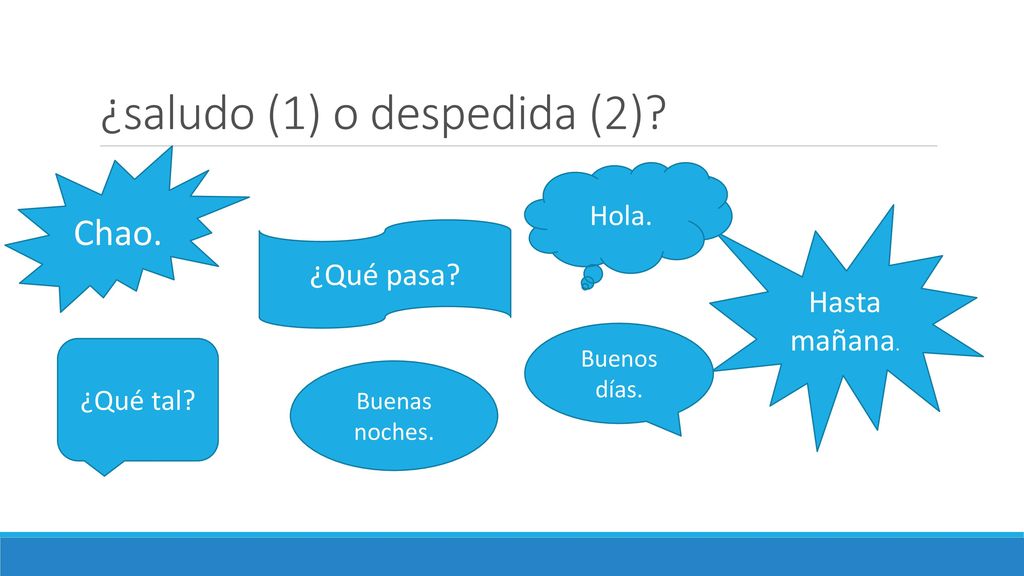 ¿saludo (1) o despedida (2)?

Chao.

¿Qué pasa?

Hola.

Hasta mañana.

¿Qué tal?

Buenas noches.

Buenos días.